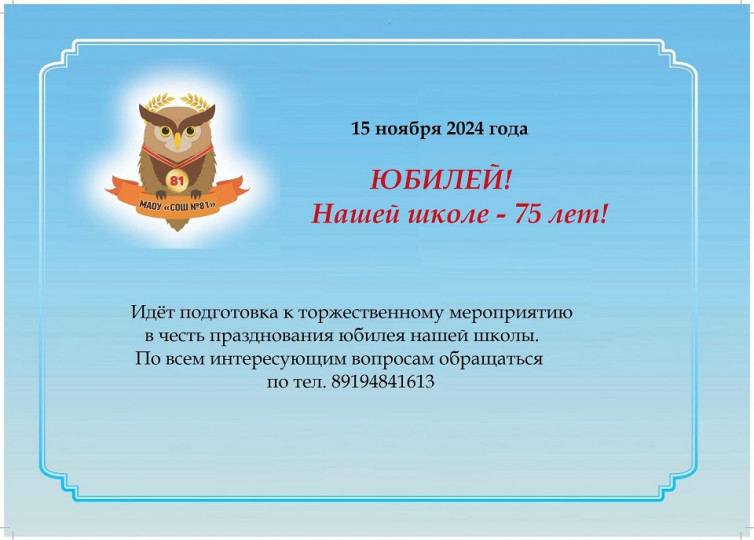 81
МАОУ «СОШ №81»

15 ноября 2024 года

ЮБИЛЕЙ!
Нашей школе - 75 лет!

Идёт подготовка к торжественному мероприятию в честь празднования юбилея нашей школы. По всем интересующим вопросам обращаться по тел. 89194841613